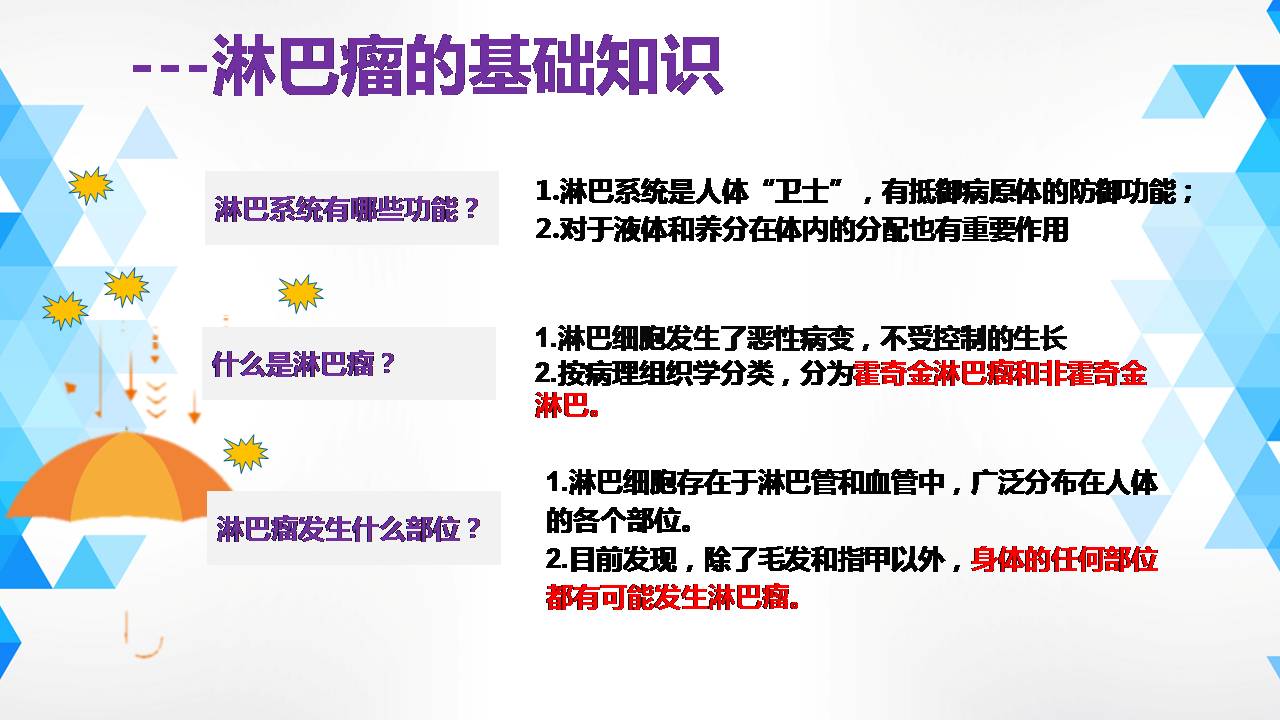 ---淋巴瘤的基础知识

淋巴系统有哪些功能？

1.淋巴系统是人体“卫士”，有抵御病原体的防御功能；
2.对于液体和养分在体内的分配也有重要作用

什么是淋巴瘤？

1.淋巴细胞发生了恶性病变，不受控制的生长
2.按病理组织学分类，分为霍奇金淋巴瘤和非霍奇金淋巴。

淋巴瘤发生什么部位？

1.淋巴细胞存在于淋巴管和血管中，广泛分布在人体的各个部位。
2.目前发现，除了毛发和指甲以外，身体的任何部位都有可能发生淋巴瘤。